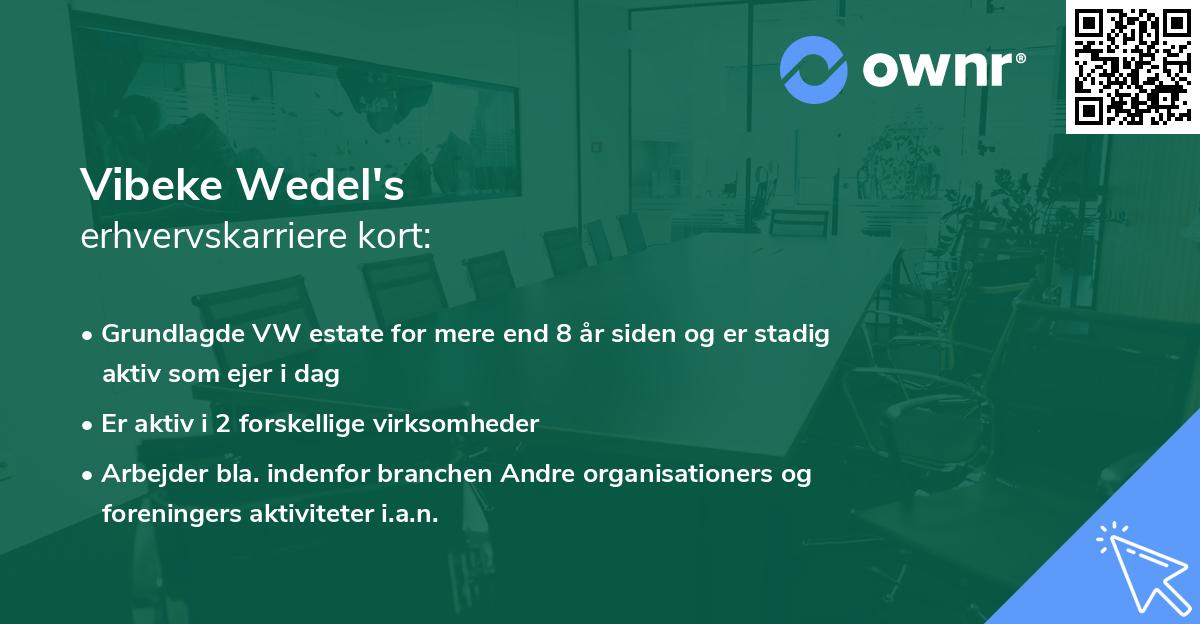 ownr®

Vibeke Wedel's
erhvervskarriere kort:

• Grundlagde VW estate for mere end 8 år siden og er stadig aktiv som ejer i dag
• Er aktiv i 2 forskellige virksomheder
• Arbejder bla. indenfor branchen Andre organisationers og foreningers aktiviteter i.a.n.